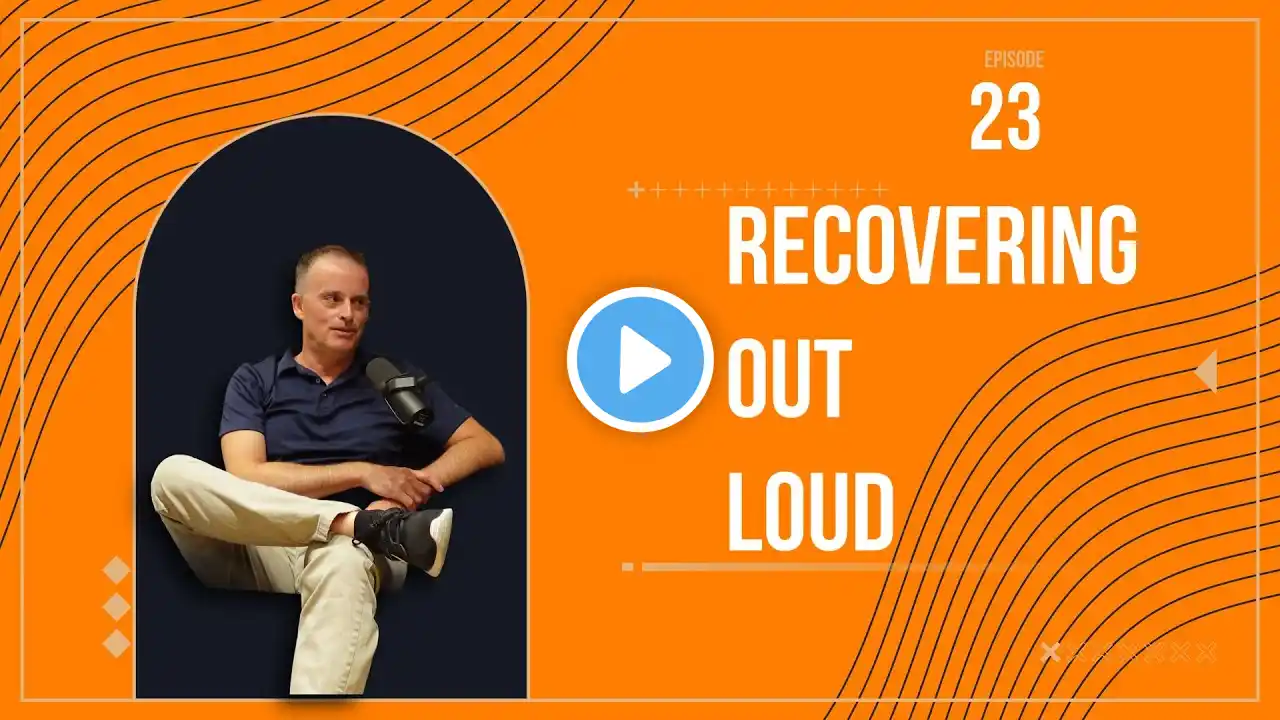 EPISODE
23

RECOVERING
OUT
LOUD